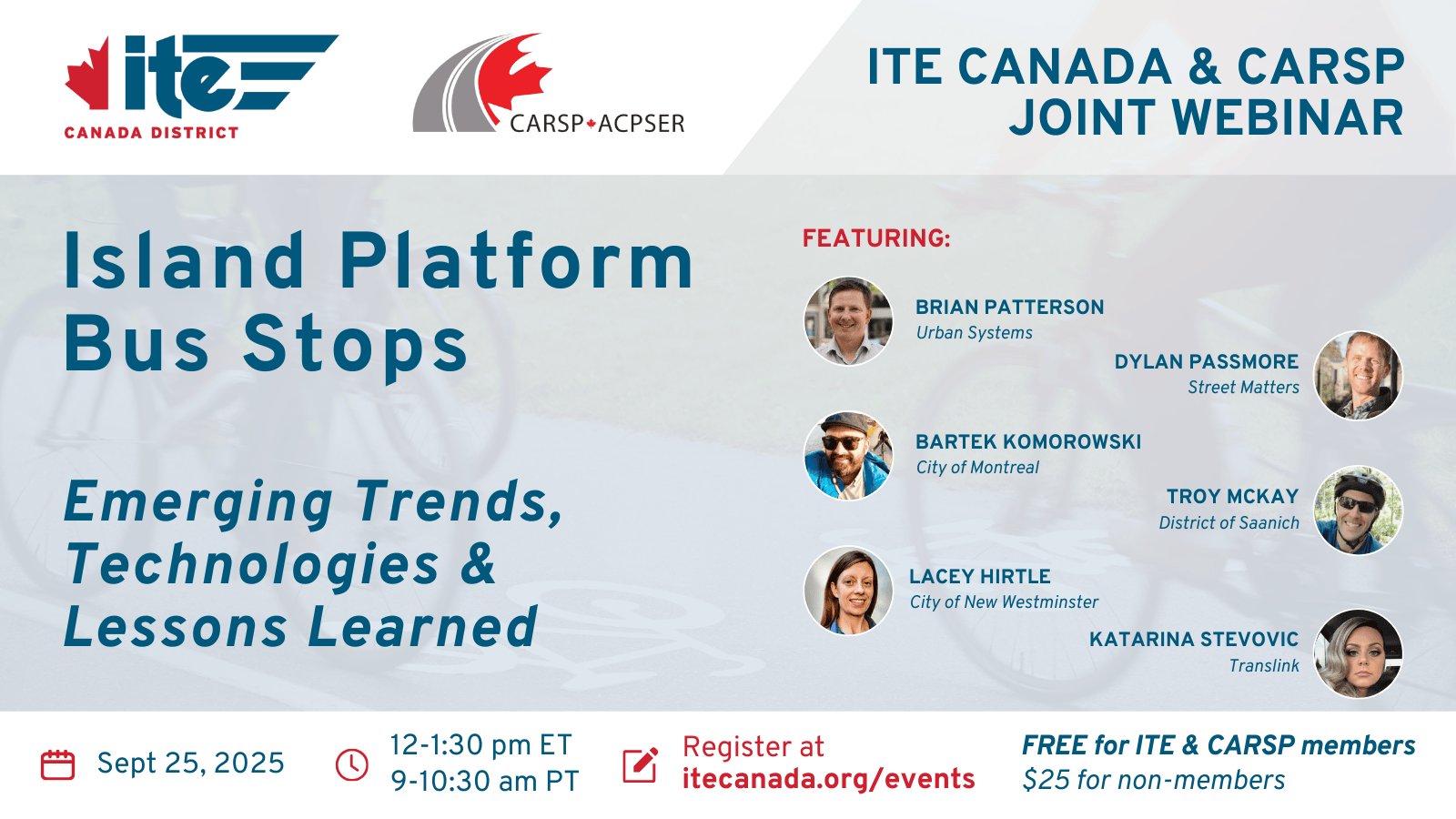 ite
CANADA DISTRICT

CARSP ACPSER

ITE CANADA & CARSP JOINT WEBINAR

Island Platform Bus Stops

Emerging Trends, Technologies & Lessons Learned

FEATURING:

BRIAN PATTERSON
Urban Systems

DYLAN PASSMORE
Street Matters

BARTEK KOMOROWSKI
City of Montreal

TROY MCKAY
District of Saanich

LACEY HIRTLE
City of New Westminster

KATARINA STEVOVIC
Translink

Sept 25, 2025

12-1:30 pm ET
9-10:30 am PT

Register at
itecanada.org/events

FREE for ITE & CARSP members
$25 for non-members